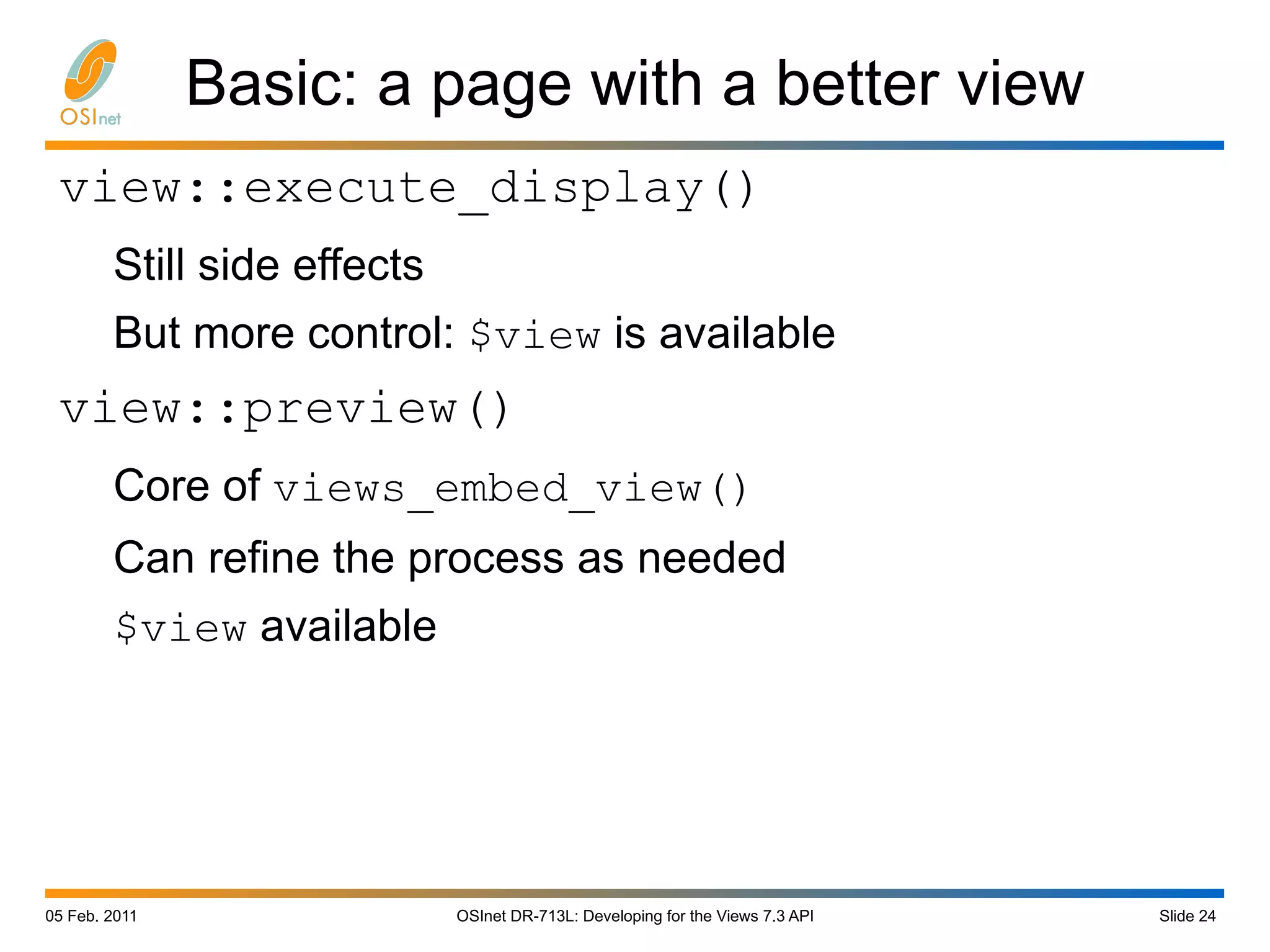 OSInet

Basic: a page with a better view

view::execute_display()

Still side effects

But more control: $view is available

view::preview()

Core of views_embed_view()

Can refine the process as needed

$view available

05 Feb. 2011

OSInet DR-713L: Developing for the Views 7.3 API

Slide 24